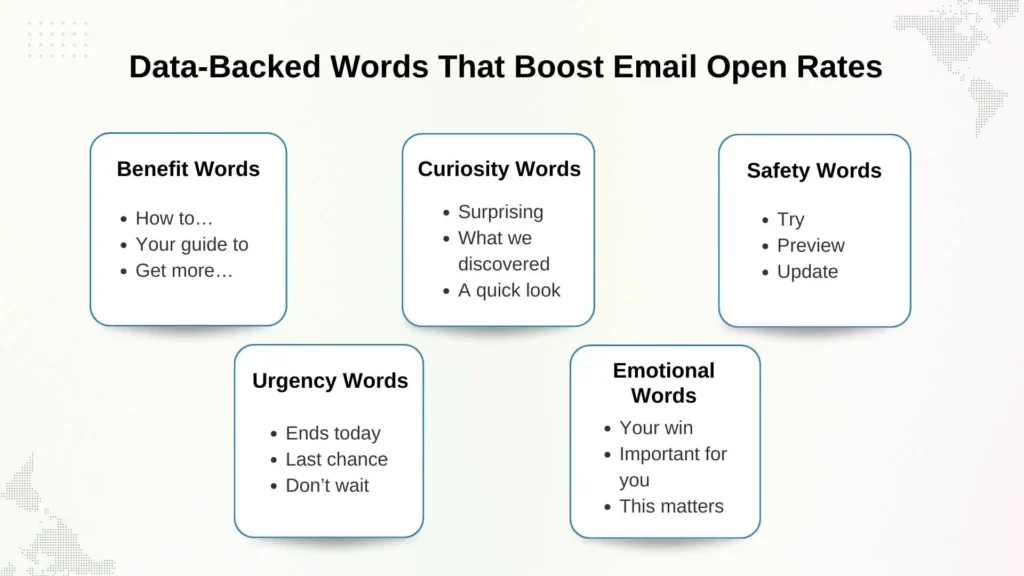 Data-Backed Words That Boost Email Open Rates

Benefit Words

- How to…
- Your guide to
- Get more…

Curiosity Words

- Surprising
- What we discovered
- A quick look

Safety Words

- Try
- Preview
- Update

Urgency Words

- Ends today
- Last chance
- Don't wait

Emotional Words

- Your win
- Important for you
- This matters